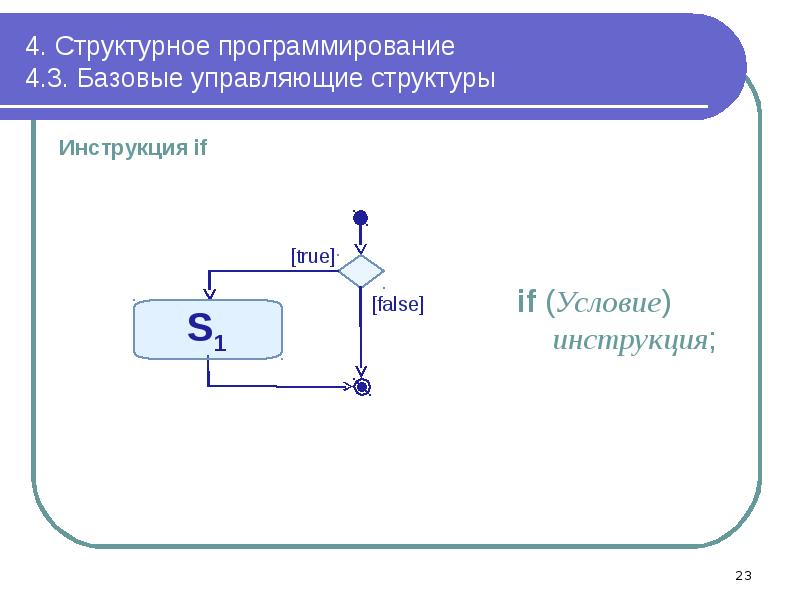 4. Структурное программирование
4.3. Базовые управляющие структуры

Инструкция if

[true]

[false]

$S_1$

if (Условие)
инструкция;

23